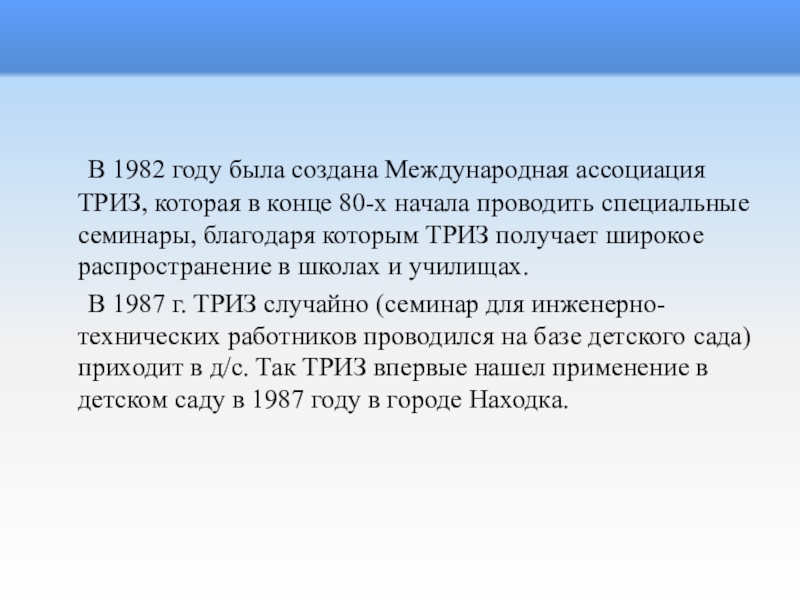 В 1982 году была создана Международная ассоциация ТРИЗ, которая в конце 80-х начала проводить специальные семинары, благодаря которым ТРИЗ получает широкое распространение в школах и училищах.

В 1987 г. ТРИЗ случайно (семинар для инженерно-технических работников проводился на базе детского сада) приходит в д/с. Так ТРИЗ впервые нашел применение в детском саду в 1987 году в городе Находка.